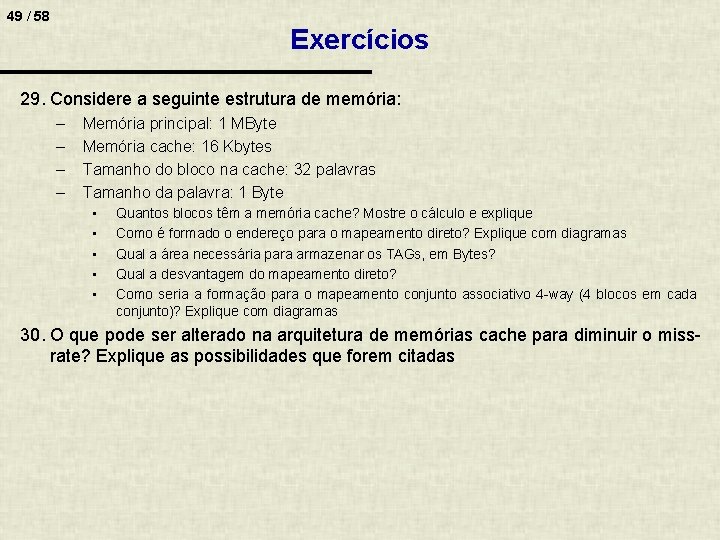 49 / 58

Exercícios

29. Considere a seguinte estrutura de memória:
– Memória principal: 1 MByte
– Memória cache: 16 Kbytes
– Tamanho do bloco na cache: 32 palavras
– Tamanho da palavra: 1 Byte
▪ Quantos blocos têm a memória cache? Mostre o cálculo e explique
▪ Como é formado o endereço para o mapeamento direto? Explique com diagramas
▪ Qual a área necessária para armazenar os TAGs, em Bytes?
▪ Qual a desvantagem do mapeamento direto?
▪ Como seria a formação para o mapeamento conjunto associativo 4-way (4 blocos em cada conjunto)? Explique com diagramas

30. O que pode ser alterado na arquitetura de memórias cache para diminuir o miss-rate? Explique as possibilidades que forem citadas